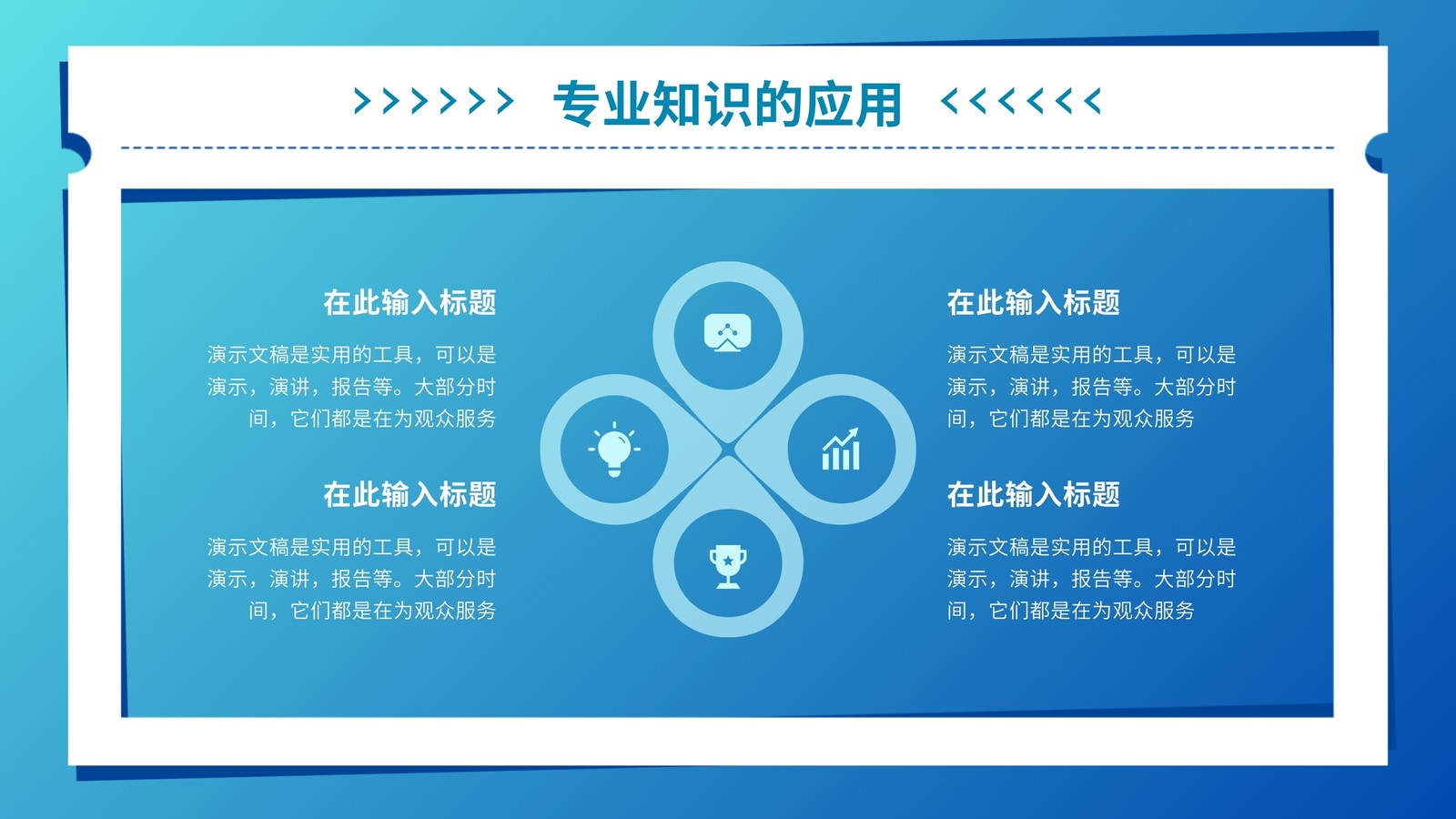 >>>>>> 专业知识的应用 <<<<<<

在此输入标题

演示文稿是实用的工具，可以是演示，演讲，报告等。大部分时间，它们都是在为观众服务

在此输入标题

演示文稿是实用的工具，可以是演示，演讲，报告等。大部分时间，它们都是在为观众服务

在此输入标题

演示文稿是实用的工具，可以是演示，演讲，报告等。大部分时间，它们都是在为观众服务

在此输入标题

演示文稿是实用的工具，可以是演示，演讲，报告等。大部分时间，它们都是在为观众服务